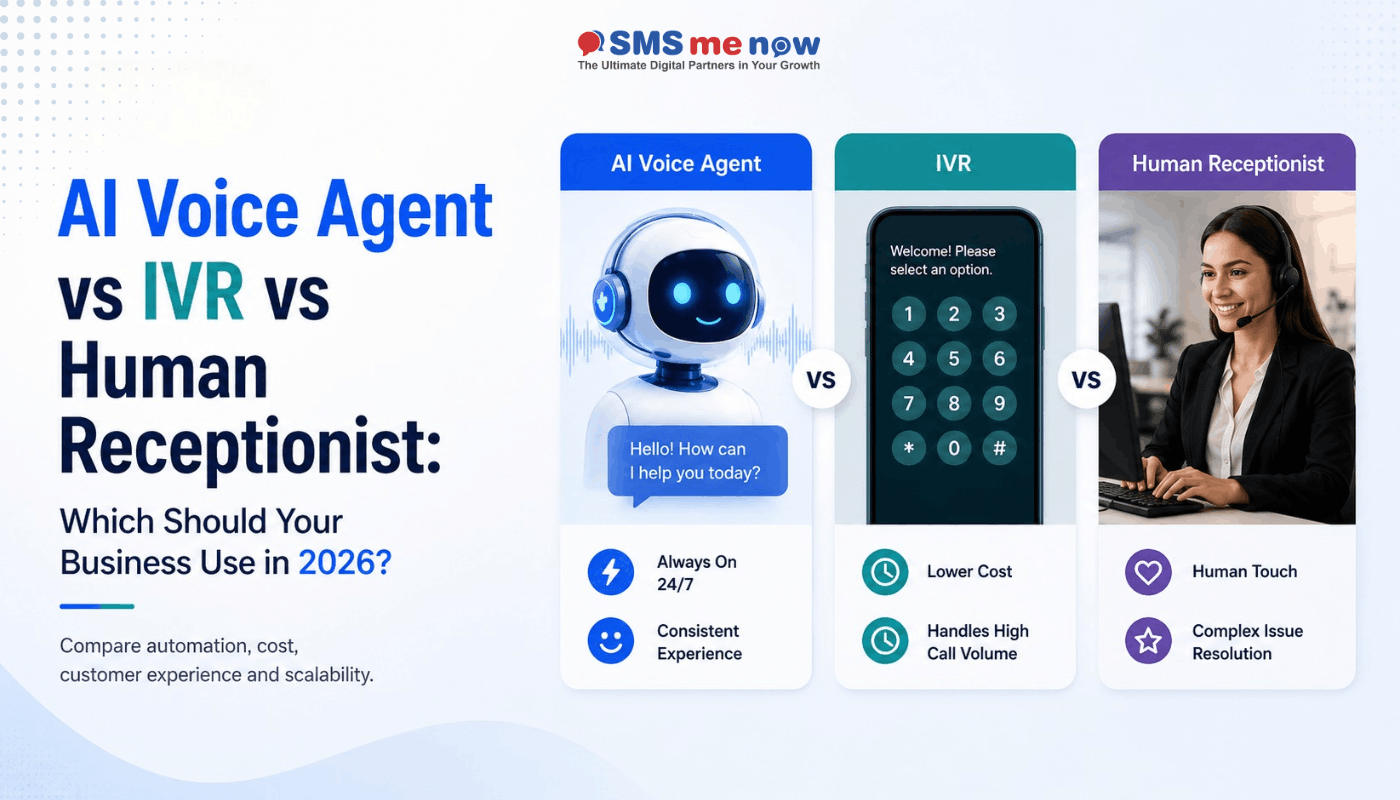 SMS me now
The Ultimate Digital Partners in Your Growth

AI Voice Agent vs IVR vs Human Receptionist:

Which Should Your Business Use in 2026?

Compare automation, cost, customer experience and scalability.

AI Voice Agent

Hello! How can I help you today?

Always On 24/7

Consistent Experience

VS

IVR

Welcome! Please select an option.

1 2 3
4 5 6
7 8 9
* 0 #

Lower Cost

Handles High Call Volume

VS

Human Receptionist

Human Touch

Complex Issue Resolution